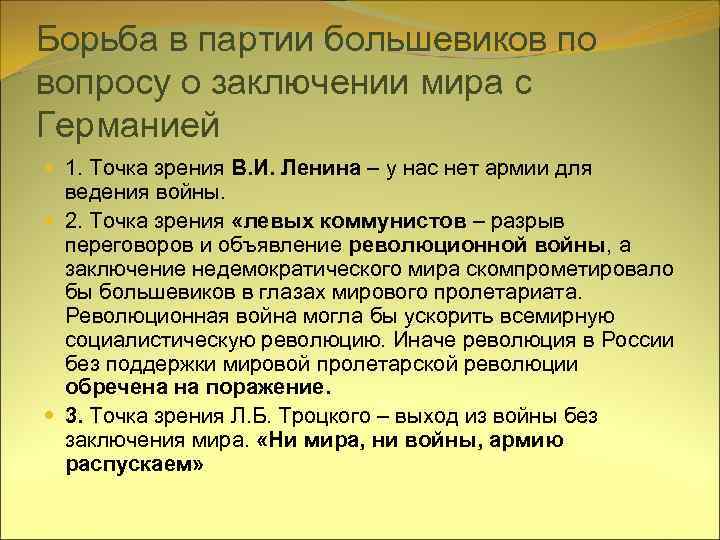 Борьба в партии большевиков по вопросу о заключении мира с Германией

1. Точка зрения В.И. Ленина – у нас нет армии для ведения войны.

2. Точка зрения «левых коммунистов – разрыв переговоров и объявление революционной войны, а заключение недемократического мира скомпрометировало бы большевиков в глазах мирового пролетариата. Революционная война могла бы ускорить всемирную социалистическую революцию. Иначе революция в России без поддержки мировой пролетарской революции обречена на поражение.

3. Точка зрения Л.Б. Троцкого – выход из войны без заключения мира. «Ни мира, ни войны, армию распускаем»